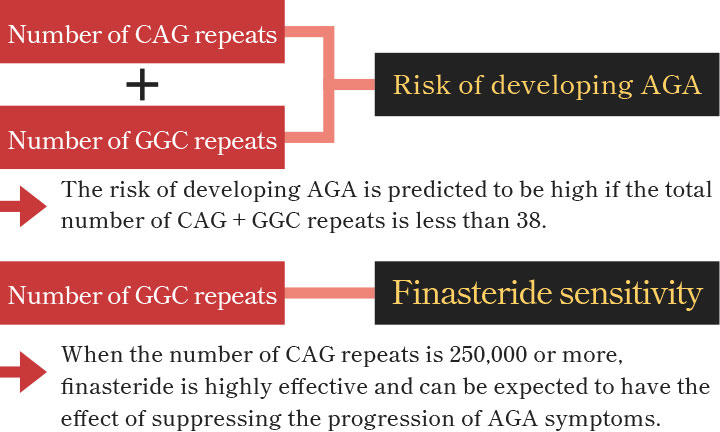 Number of CAG repeats

+

Number of GGC repeats

Risk of developing AGA

The risk of developing AGA is predicted to be high if the total number of CAG + GGC repeats is less than 38.

Number of GGC repeats

Finasteride sensitivity

When the number of CAG repeats is 250,000 or more, finasteride is highly effective and can be expected to have the effect of suppressing the progression of AGA symptoms.